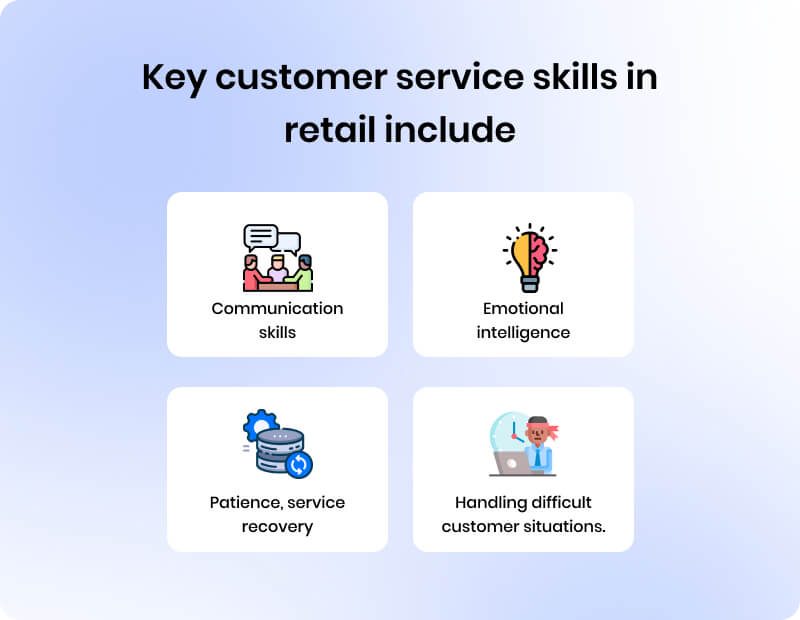 Key customer service skills in retail include

Communication skills

Emotional intelligence

Patience, service recovery

Handling difficult customer situations.